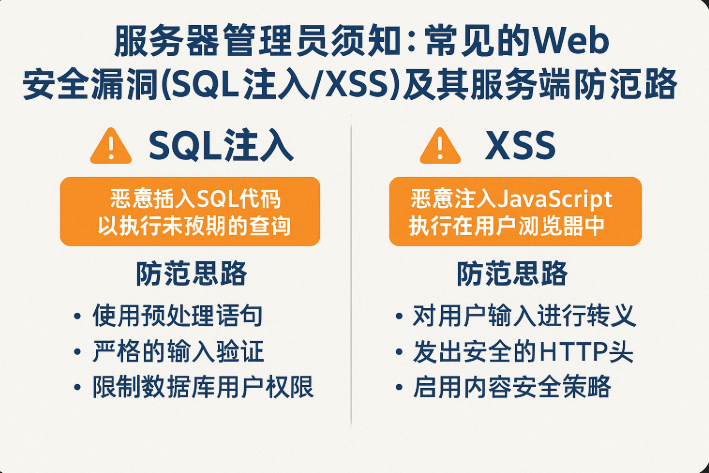 服务器管理员须知：常见的Web安全漏洞(SQL注入/XSS)及其服务端防范路

SQL注入

恶意插入SQL代码以执行未预期的查询

防范思路

• 使用预处理语句
• 严格的输入验证
• 限制数据库用户权限

XSS

恶意注入JavaScript执行在用户浏览器中

防范思路

• 对用户输入进行转义
• 发出安全的HTTP头
• 启用内容安全策略